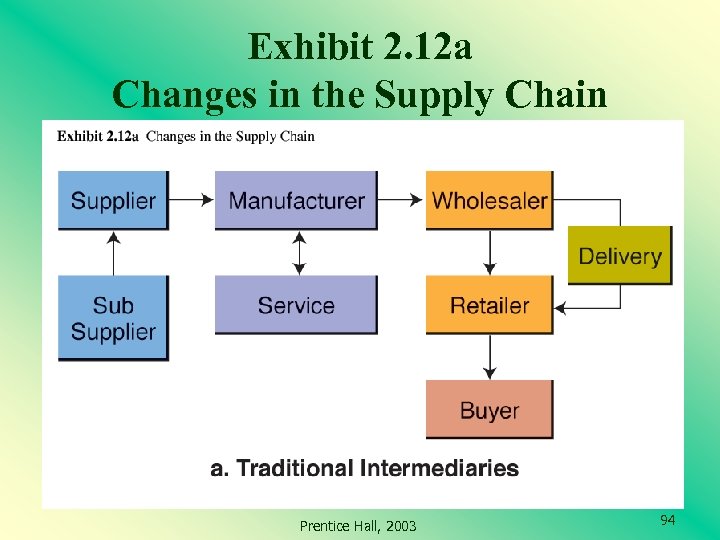 Exhibit 2.12a
Changes in the Supply Chain

Exhibit 2.12a Changes in the Supply Chain

Supplier

Manufacturer

Wholesaler

Delivery

Sub Supplier

Service

Retailer

Buyer

a. Traditional Intermediaries

Prentice Hall, 2003

94